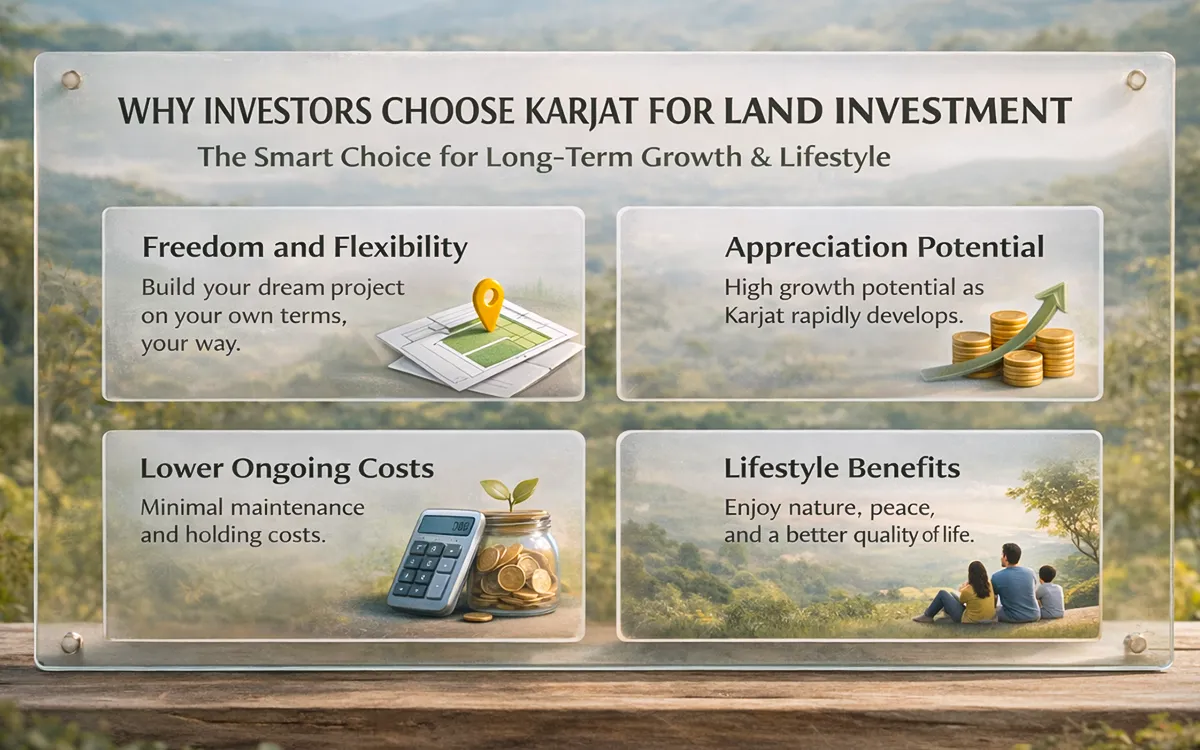 WHY INVESTORS CHOOSE KARJAT FOR LAND INVESTMENT

The Smart Choice for Long-Term Growth & Lifestyle

Freedom and Flexibility

Build your dream project on your own terms, your way.

Appreciation Potential

High growth potential as Karjat rapidly develops.

Lower Ongoing Costs

Minimal maintenance and holding costs.

Lifestyle Benefits

Enjoy nature, peace, and a better quality of life.